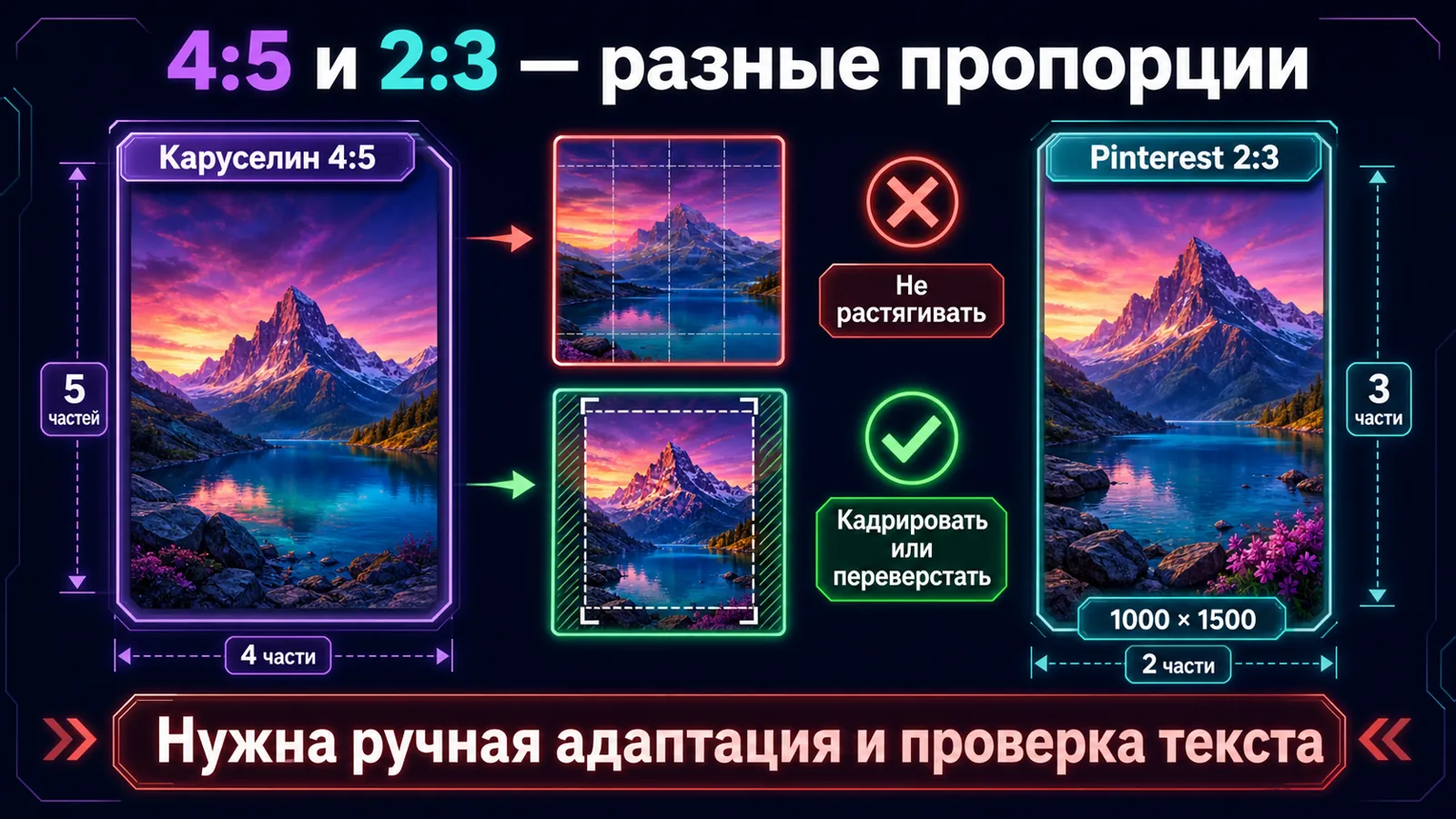 4:5 и 2:3 — разные пропорции

Каруселин 4:5

5 частей

4 части

Не растягивать

Кадрировать или переверстать

Pinterest 2:3

3 части

1000 × 1500

2 части

Нужна ручная адаптация и проверка текста